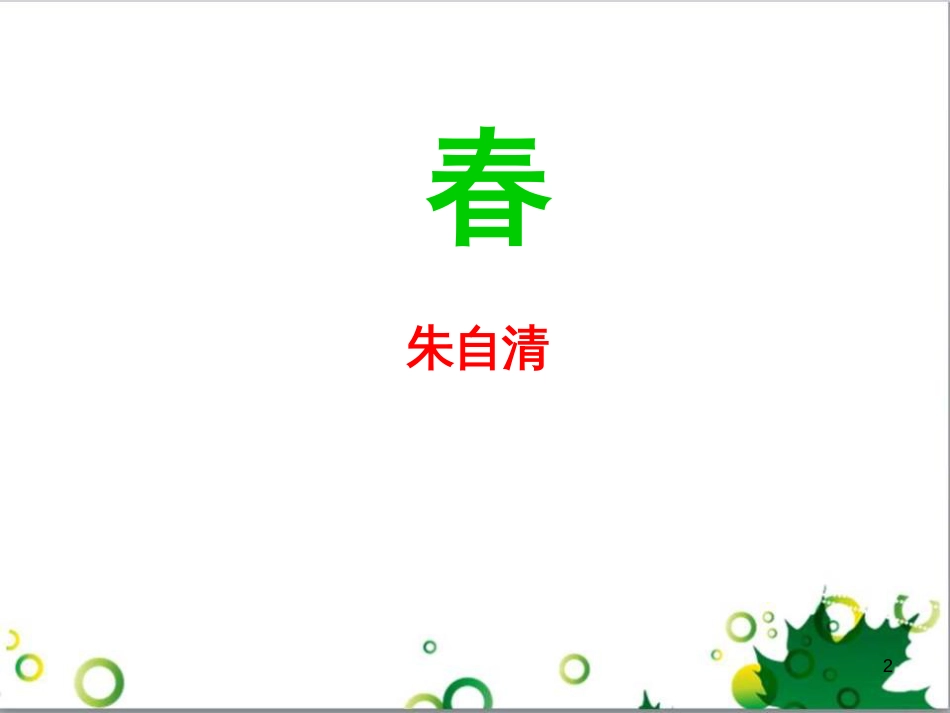 春

朱自清

2